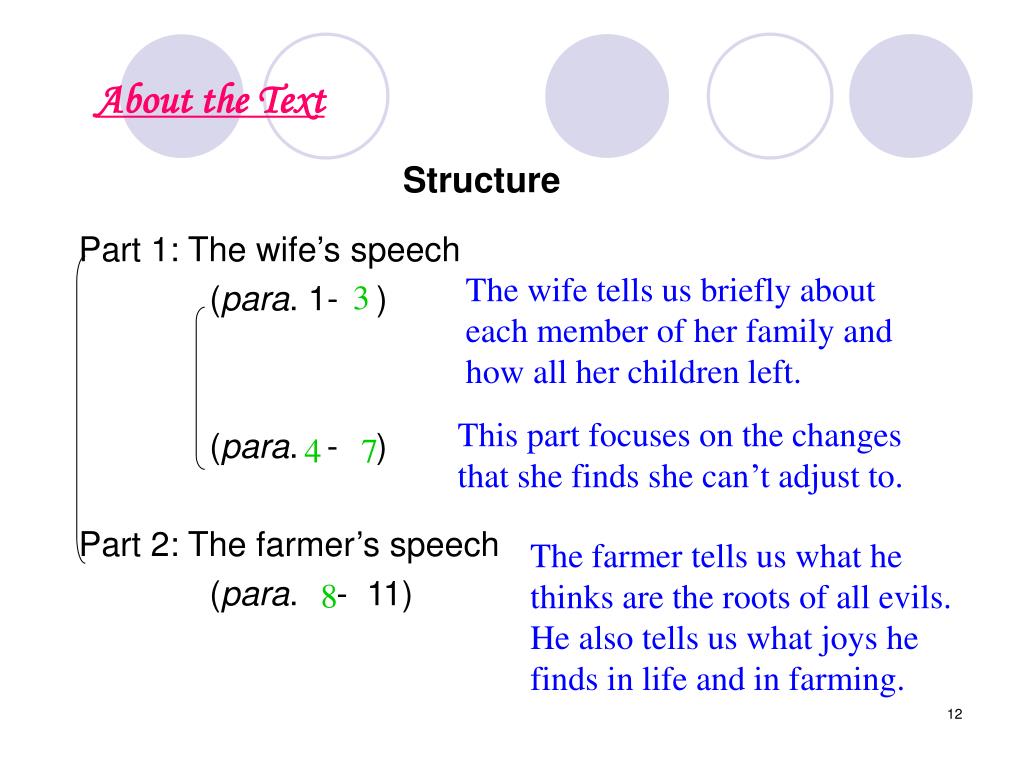 About the Text

Structure

Part 1: The wife's speech

(para. 1- 3 )

The wife tells us briefly about each member of her family and how all her children left.

(para. 4 - 7)

This part focuses on the changes that she finds she can't adjust to.

Part 2: The farmer's speech

(para. 8- 11)

The farmer tells us what he thinks are the roots of all evils. He also tells us what joys he finds in life and in farming.

12